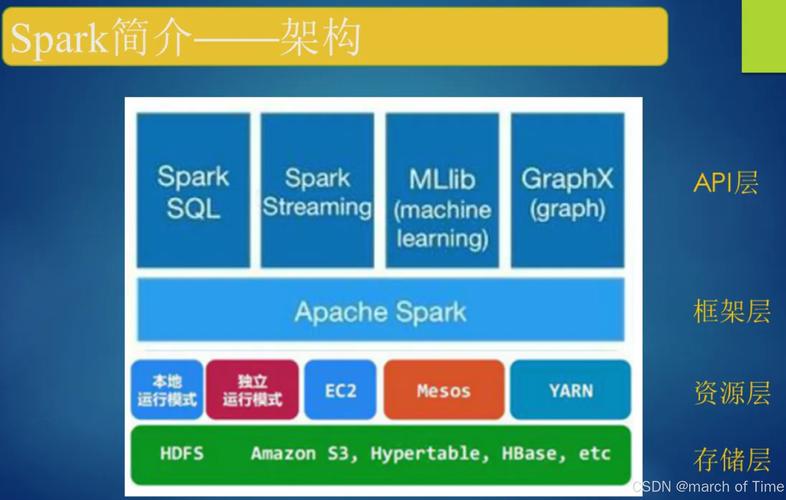 Spark简介——架构

Spark SQL

Spark Streaming

MLlib (machine learning)

GraphX (graph)

API层

Apache Spark

框架层

本地运行模式

独立运行模式

EC2

Mesos

YARN

资源层

HDFS Amazon S3, Hypertable, HBase, etc

存储层

CSDN @march of Time